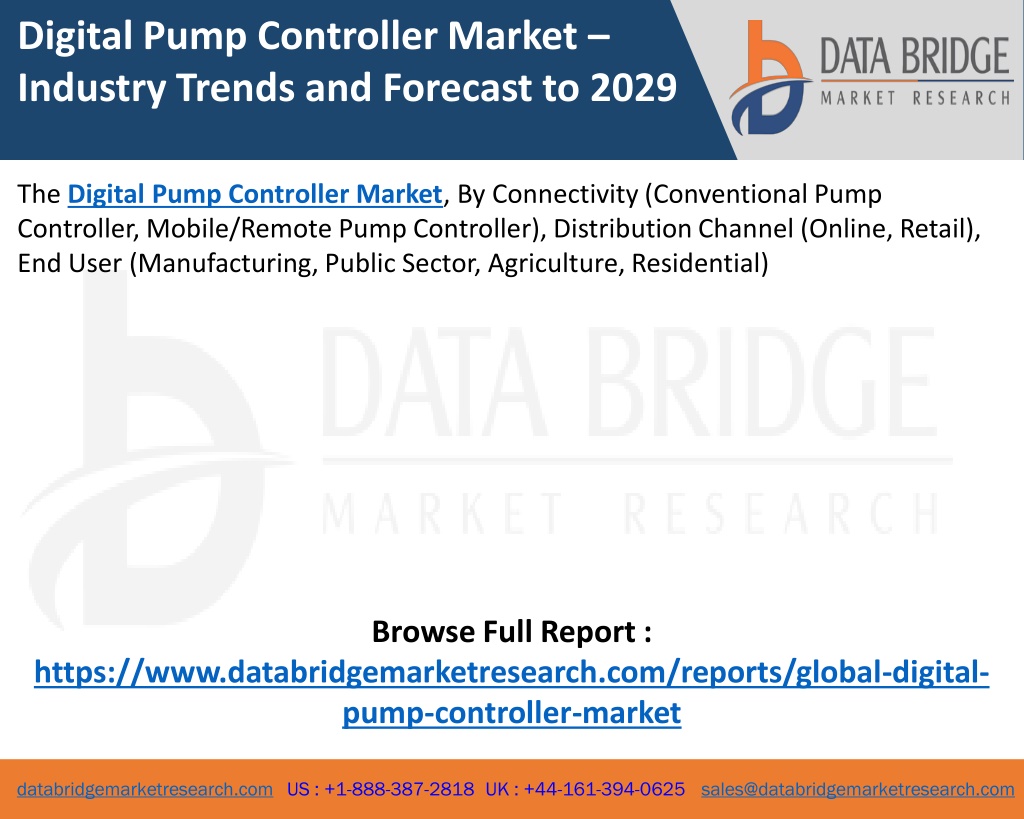 Digital Pump Controller Market – Industry Trends and Forecast to 2029

DATA BRIDGE
MARKET RESEARCH

The Digital Pump Controller Market, By Connectivity (Conventional Pump Controller, Mobile/Remote Pump Controller), Distribution Channel (Online, Retail), End User (Manufacturing, Public Sector, Agriculture, Residential)

DATA BRIDGE
MARKET RESEARCH

Browse Full Report :
https://www.databridgemarketresearch.com/reports/global-digital-pump-controller-market

databridgemarketresearch.com US : +1-888-387-2818 UK : +44-161-394-0625 sales@databridgemarketresearch.com